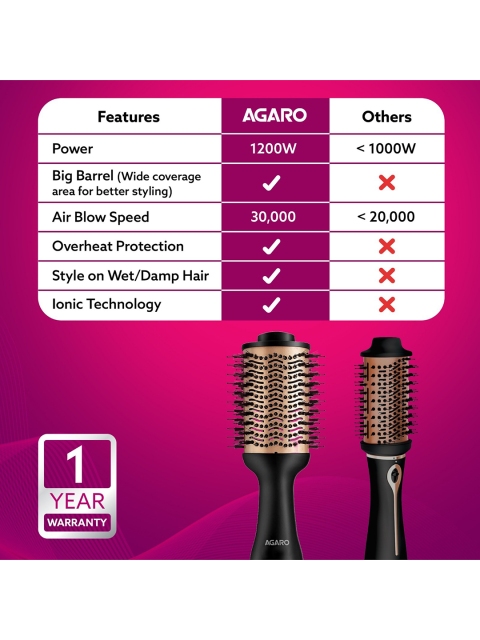 | Features | AGARO | Others |
|---|---|---|
| Power | 1200W | < 1000W |
| Big Barrel (Wide coverage area for better styling) | ✓ | ✗ |
| Air Blow Speed | 30,000 | < 20,000 |
| Overheat Protection | ✓ | ✗ |
| Style on Wet/Damp Hair | ✓ | ✗ |
| Ionic Technology | ✓ | ✗ |

1 YEAR WARRANTY

AGARO